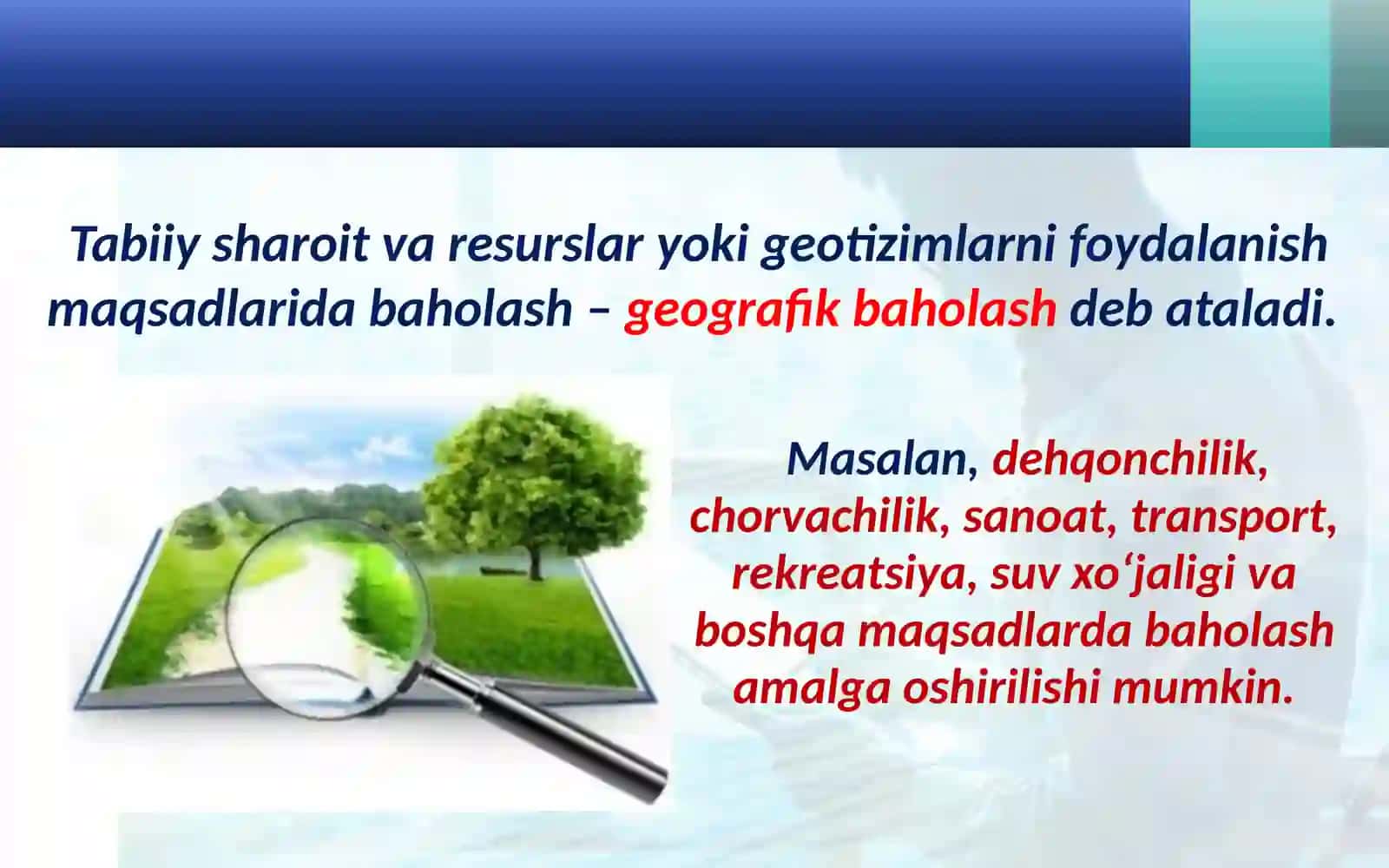 Tabiiy sharoit va resurslar yoki geotizimlarni foydalanish maqsadlarida baholash – geografik baholash deb ataladi.

Masalan, dehqonchilik, chorvachilik, sanoat, transport, rekreatsiya, suv xo‘jaligi va boshqa maqsadlarda baholash amalga oshirilishi mumkin.